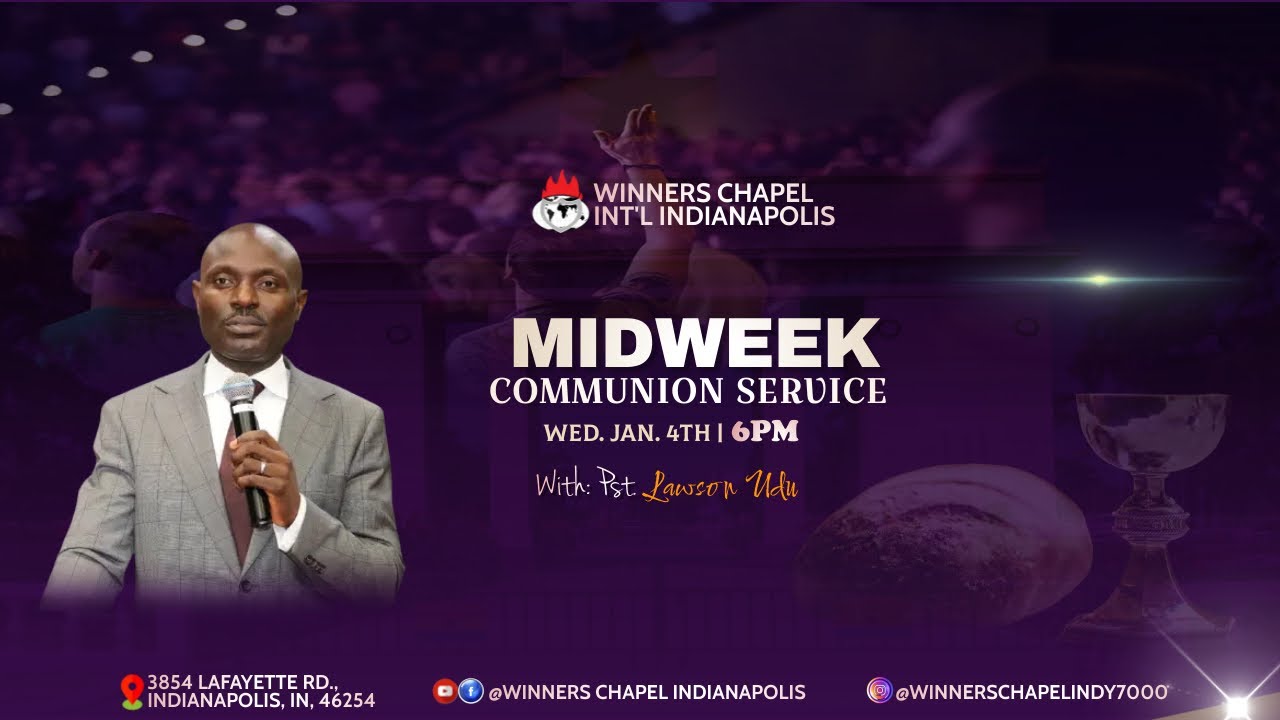 WINNERS CHAPEL INT'L INDIANAPOLIS

MIDWEEK
COMMUNION SERVICE
WED. JAN. 4TH | 6PM
With: Pst. Lawson Udu

3854 LAFAYETTE RD., INDIANAPOLIS, IN, 46254
@WINNERS CHAPEL INDIANAPOLIS
@WINNERSCHAPELINDY7000